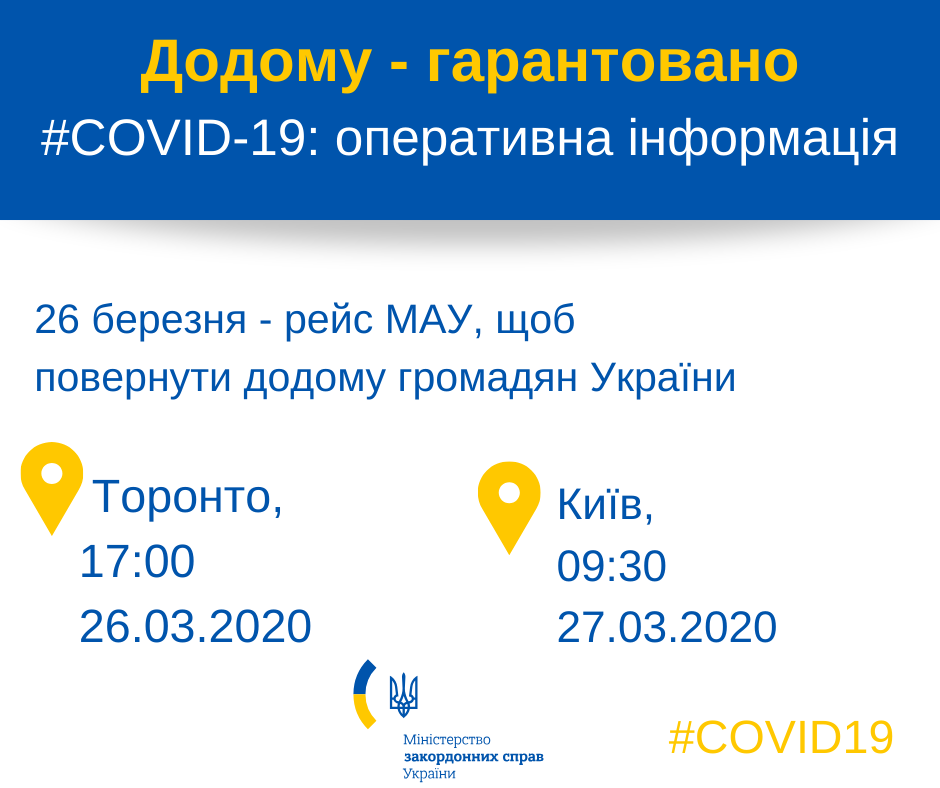 Додому - гарантовано
#COVID-19: оперативна інформація

26 березня - рейс МАУ, щоб повернути додому громадян України

Торонто,
17:00
26.03.2020

Київ,
09:30
27.03.2020

Міністерство
закордонних справ
України

#COVID19